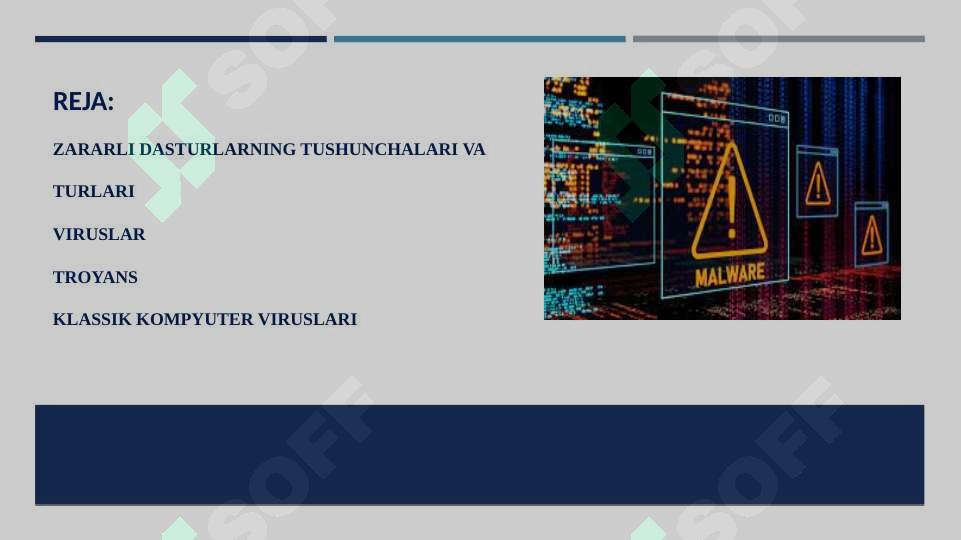 REJA:

ZARARLI DASTURLARNING TUSHUNCHALARI VA

TURLARI

VIRUSLAR

TROYANS

KLASSIK KOMPYUTER VIRUSLARI

MALWARE

SOFF